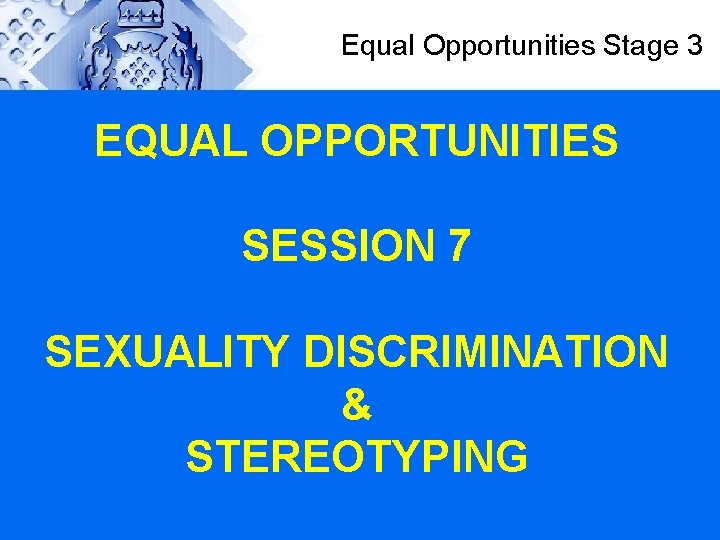 Equal Opportunities Stage 3

EQUAL OPPORTUNITIES

SESSION 7

SEXUALITY DISCRIMINATION
&
STEREOTYPING